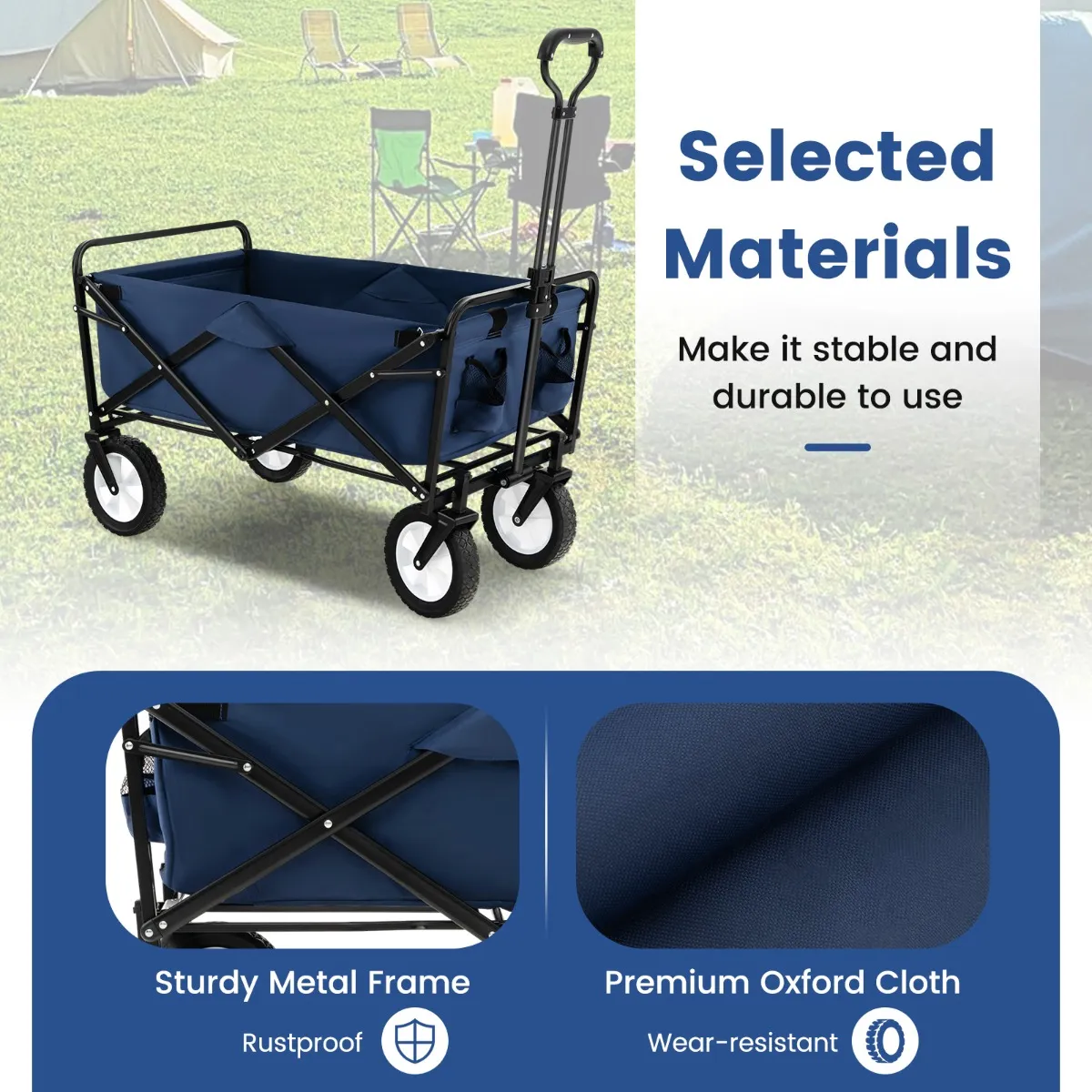 Selected Materials

Make it stable and durable to use

Sturdy Metal Frame

Rustproof

Premium Oxford Cloth

Wear-resistant